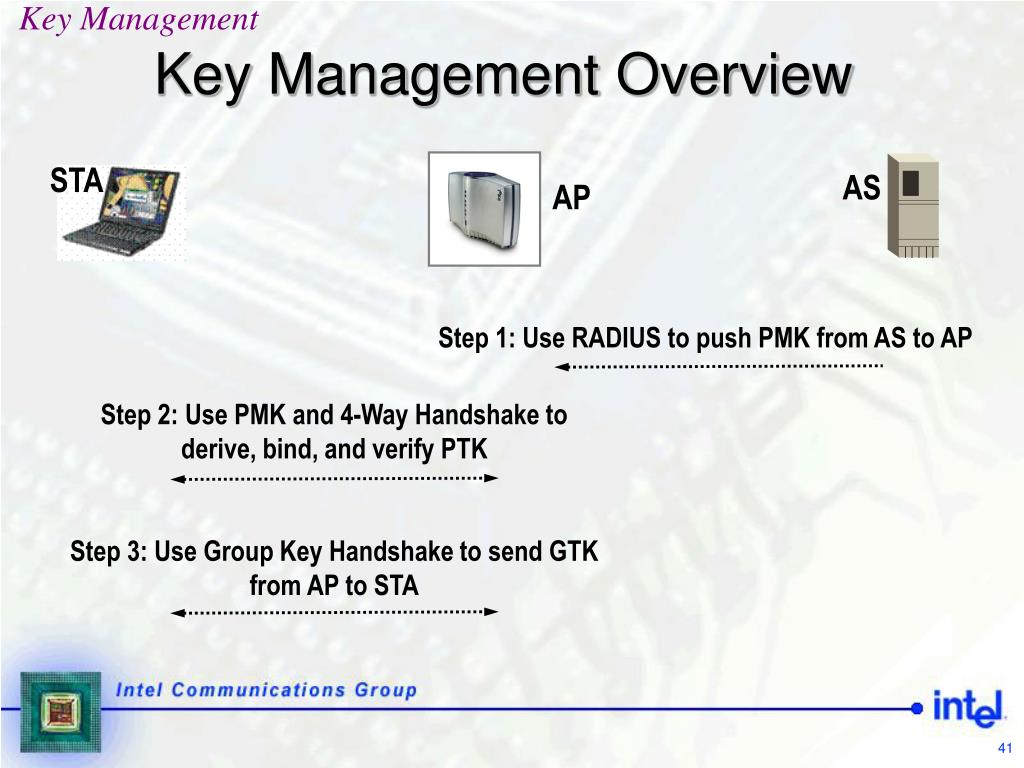 Key Management

Key Management Overview

STA

AP

AS

Step 1: Use RADIUS to push PMK from AS to AP

Step 2: Use PMK and 4-Way Handshake to derive, bind, and verify PTK

Step 3: Use Group Key Handshake to send GTK from AP to STA

Intel Communications Group

intel

41